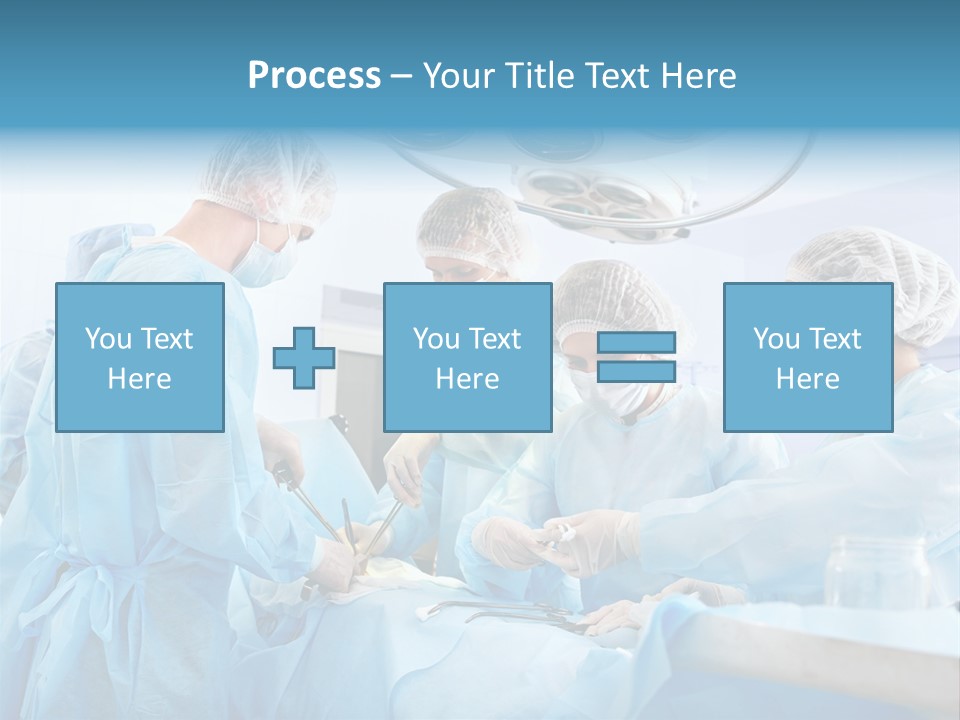 Process – Your Title Text Here

You Text Here

You Text Here

You Text Here